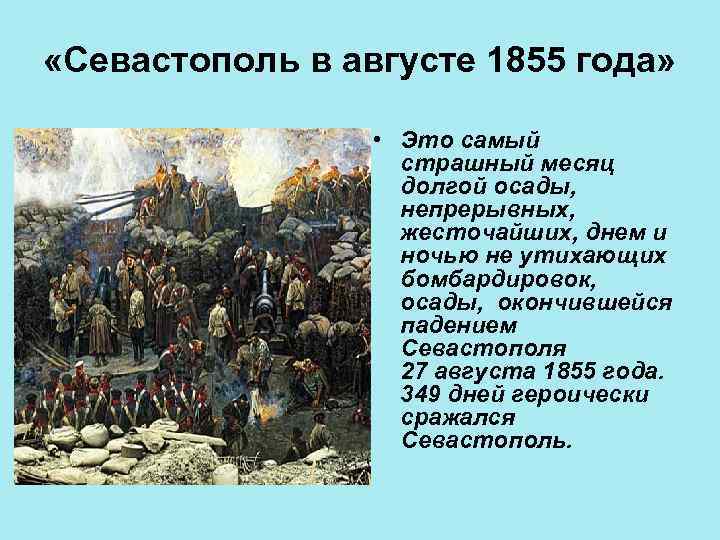 «Севастополь в августе 1855 года»

• Это самый страшный месяц долгой осады, непрерывных, жесточайших, днем и ночью не утихающих бомбардировок, осады, окончившейся падением Севастополя 27 августа 1855 года. 349 дней героически сражался Севастополь.